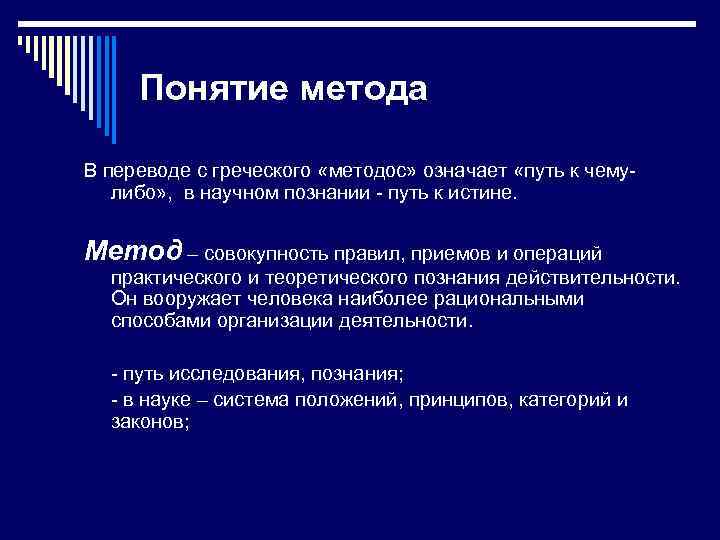 Понятие метода

В переводе с греческого «методос» означает «путь к чему-либо», в научном познании - путь к истине.

Метод – совокупность правил, приемов и операций практического и теоретического познания действительности. Он вооружает человека наиболее рациональными способами организации деятельности.

- путь исследования, познания;

- в науке – система положений, принципов, категорий и законов;